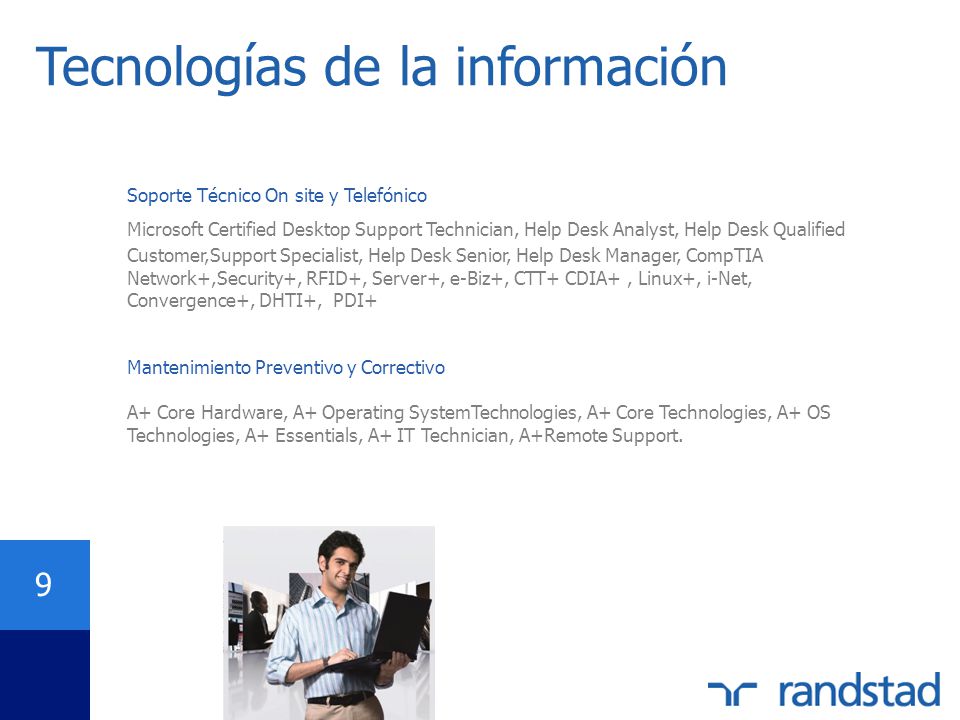 Tecnologías de la información

Soporte Técnico On site y Telefónico

Microsoft Certified Desktop Support Technician, Help Desk Analyst, Help Desk Qualified Customer,Support Specialist, Help Desk Senior, Help Desk Manager, CompTIA Network+,Security+, RFID+, Server+, e-Biz+, CTT+ CDIA+ , Linux+, i-Net, Convergence+, DHTI+, PDI+

Mantenimiento Preventivo y Correctivo

A+ Core Hardware, A+ Operating SystemTechnologies, A+ Core Technologies, A+ OS Technologies, A+ Essentials, A+ IT Technician, A+Remote Support.

9

randstad